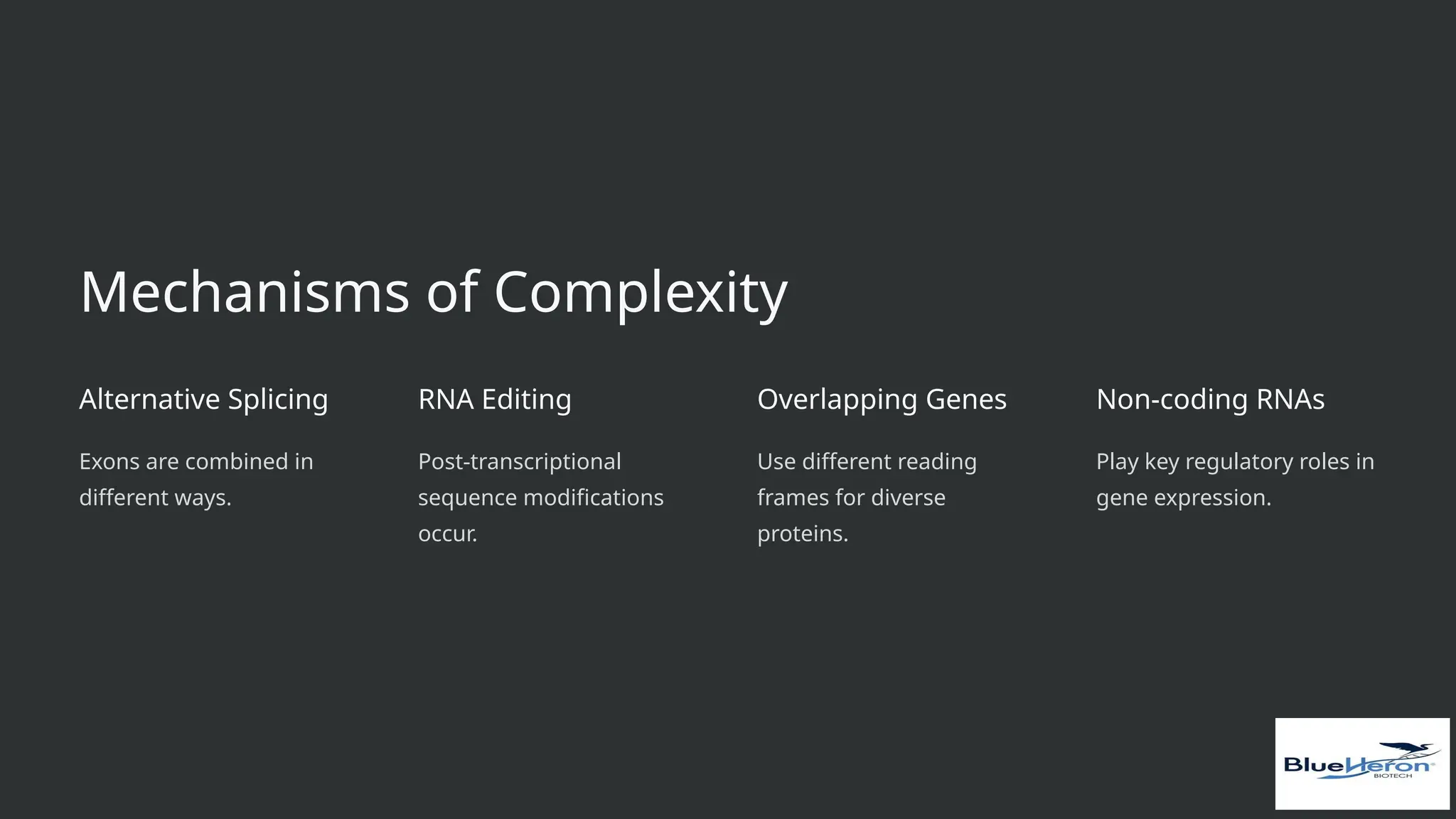 Mechanisms of Complexity

Alternative Splicing

Exons are combined in different ways.

RNA Editing

Post-transcriptional sequence modifications occur.

Overlapping Genes

Use different reading frames for diverse proteins.

Non-coding RNAs

Play key regulatory roles in gene expression.

BlueHeron BIOTECH